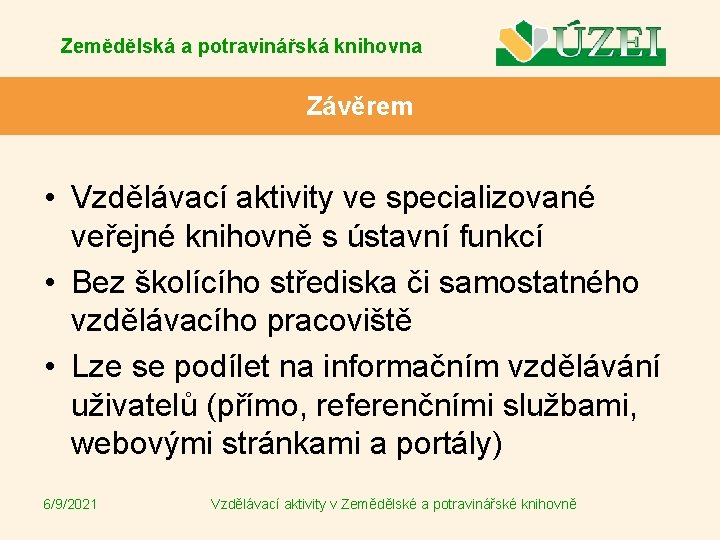 Zemědělská a potravinářská knihovna

ÚZEI

Závěrem

• Vzdělávací aktivity ve specializované veřejné knihovně s ústavní funkcí
• Bez školícího střediska či samostatného vzdělávacího pracoviště
• Lze se podílet na informačním vzdělávání uživatelů (přímo, referenčními službami, webovými stránkami a portály)

6/9/2021

Vzdělávací aktivity v Zemědělské a potravinářské knihovně